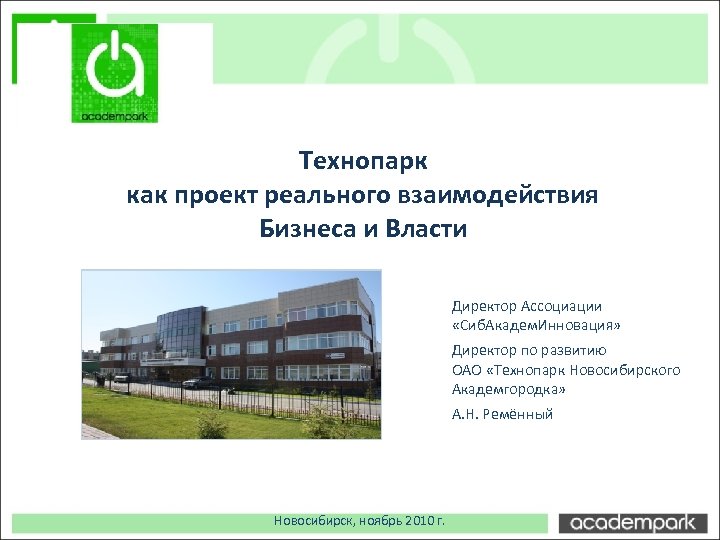 academpark

Технопарк
как проект реального взаимодействия
Бизнеса и Власти

Директор Ассоциации «СибАкадемИнновация»

Директор по развитию ОАО «Технопарк Новосибирского Академгородка»

А.Н. Ремённый

Новосибирск, ноябрь 2010 г.

academpark